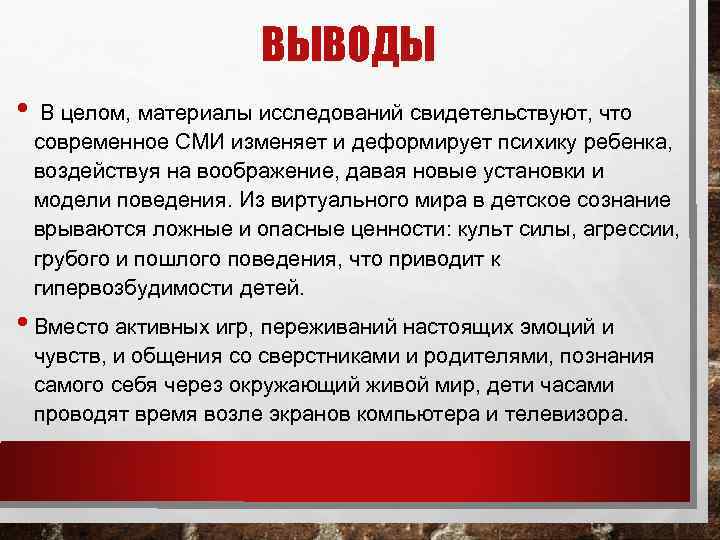 ВЫВОДЫ

• В целом, материалы исследований свидетельствуют, что современное СМИ изменяет и деформирует психику ребенка, воздействуя на воображение, давая новые установки и модели поведения. Из виртуального мира в детское сознание врываются ложные и опасные ценности: культ силы, агрессии, грубого и пошлого поведения, что приводит к гипервозбудимости детей.

• Вместо активных игр, переживаний настоящих эмоций и чувств, и общения со сверстниками и родителями, познания самого себя через окружающий живой мир, дети часами проводят время возле экранов компьютера и телевизора.